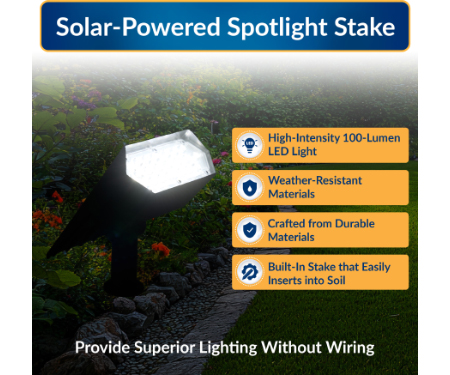 Solar-Powered Spotlight Stake

LED

High-Intensity 100-Lumen LED Light

Weather-Resistant Materials

Crafted from Durable Materials

Built-In Stake that Easily Inserts into Soil

Provide Superior Lighting Without Wiring